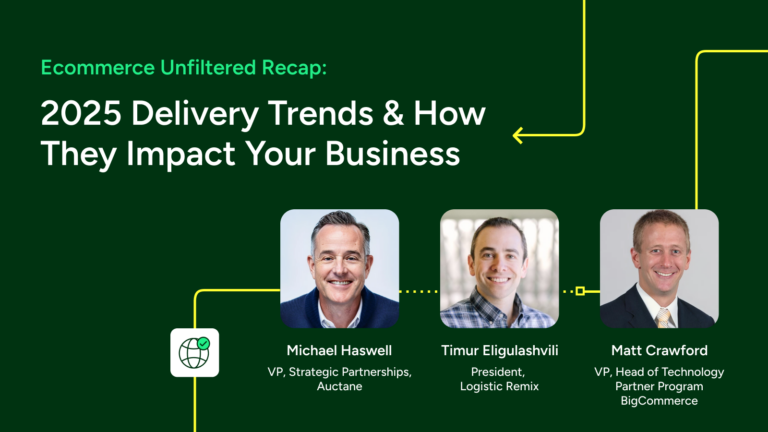 Ecommerce Unfiltered Recap:

2025 Delivery Trends & How They Impact Your Business

Michael Haswell
VP, Strategic Partnerships, Auctane

Timur Eligulashvili
President, Logistic Remix

Matt Crawford
VP, Head of Technology Partner Program
BigCommerce